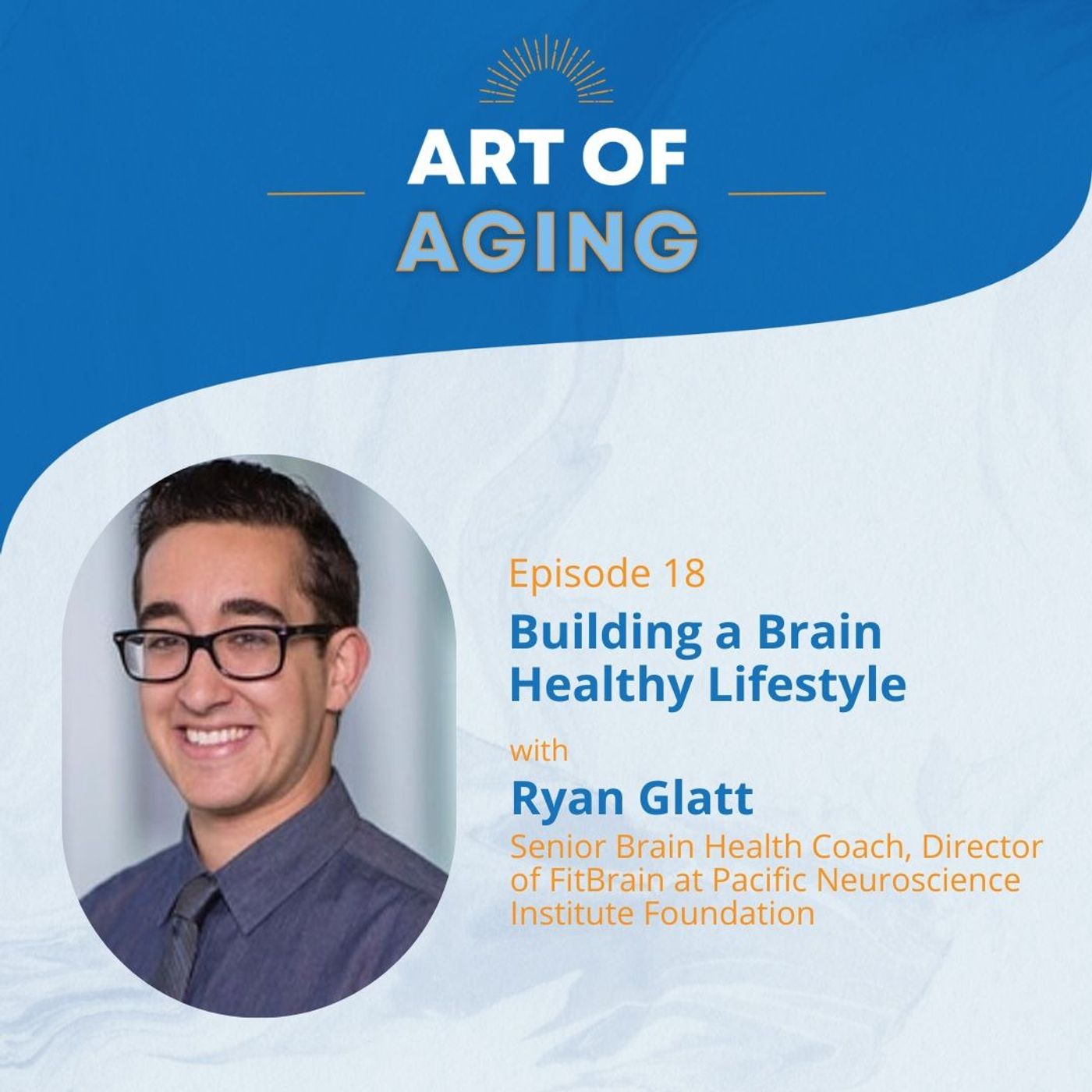 ART OF
AGING

Episode 18
Building a Brain Healthy Lifestyle
with
Ryan Glatt
Senior Brain Health Coach, Director of FitBrain at Pacific Neuroscience Institute Foundation